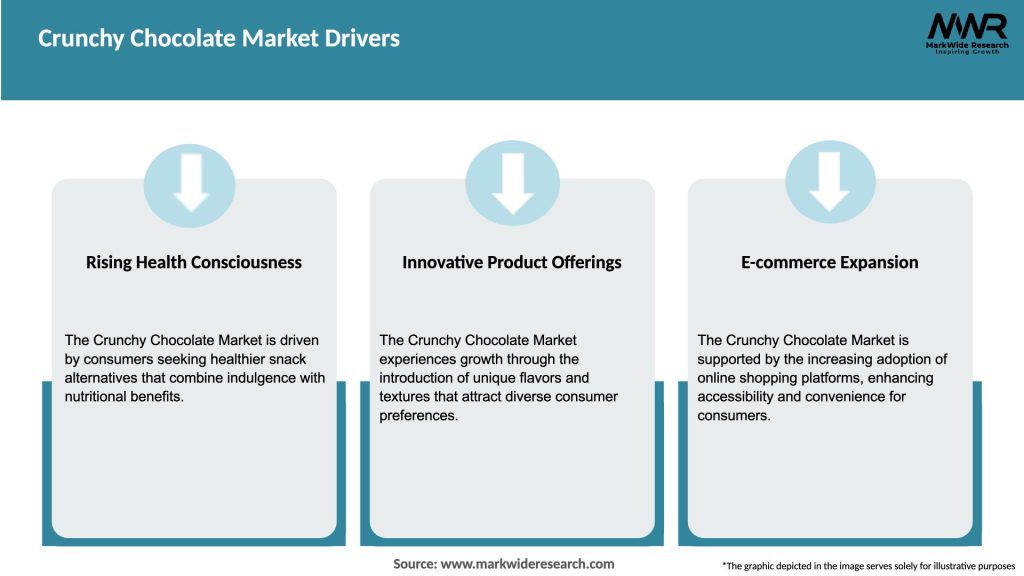 Crunchy Chocolate Market Drivers

MWR
MarkWide Research
Inspiring Growth

Rising Health Consciousness

The Crunchy Chocolate Market is driven by consumers seeking healthier snack alternatives that combine indulgence with nutritional benefits.

Innovative Product Offerings

The Crunchy Chocolate Market experiences growth through the introduction of unique flavors and textures that attract diverse consumer preferences.

E-commerce Expansion

The Crunchy Chocolate Market is supported by the increasing adoption of online shopping platforms, enhancing accessibility and convenience for consumers.

Source: www.markwideresearch.com

*The graphic depicted in the image serves solely for illustrative purposes